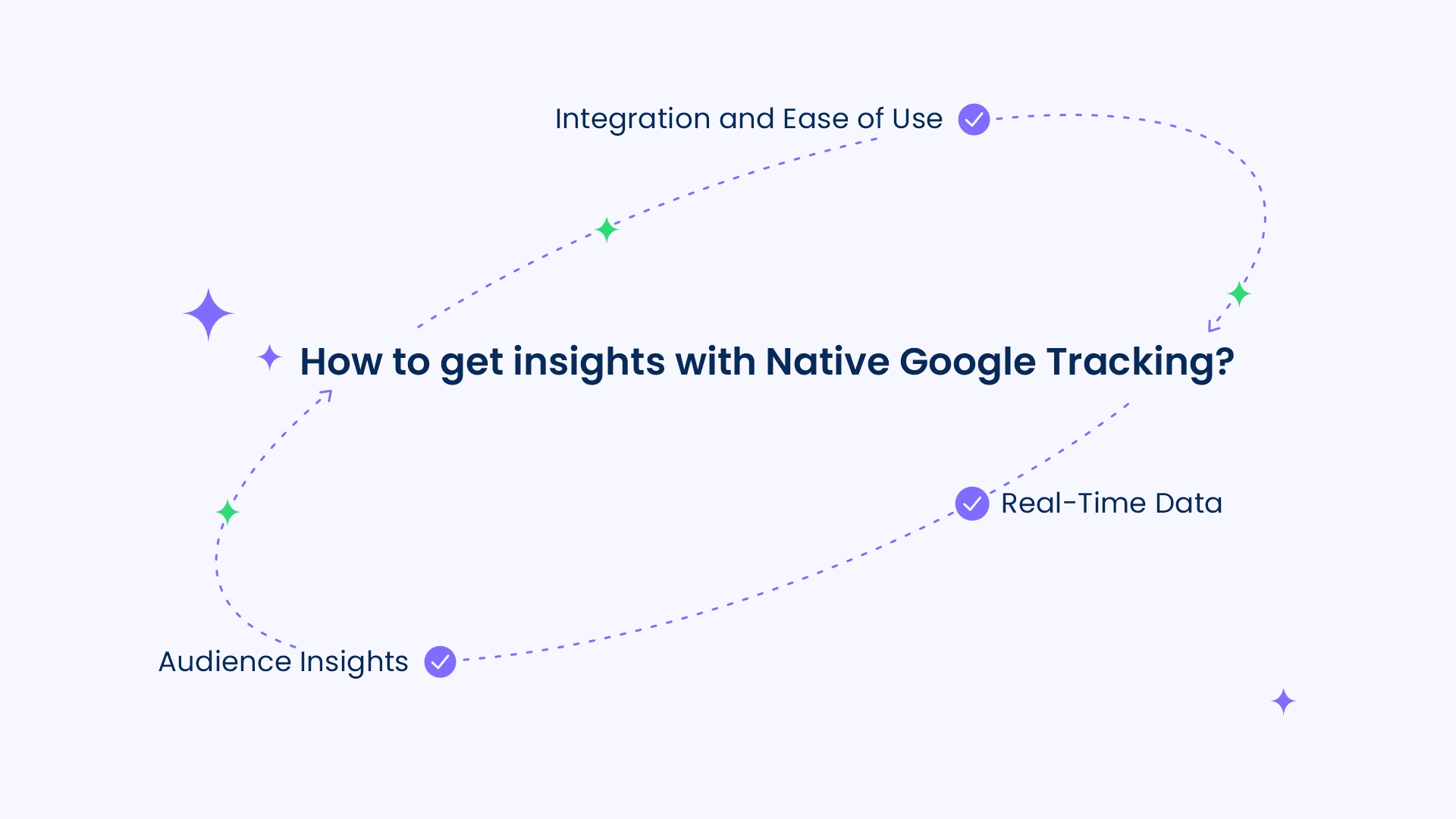 Integration and Ease of Use

How to get insights with Native Google Tracking?

Real-Time Data

Audience Insights